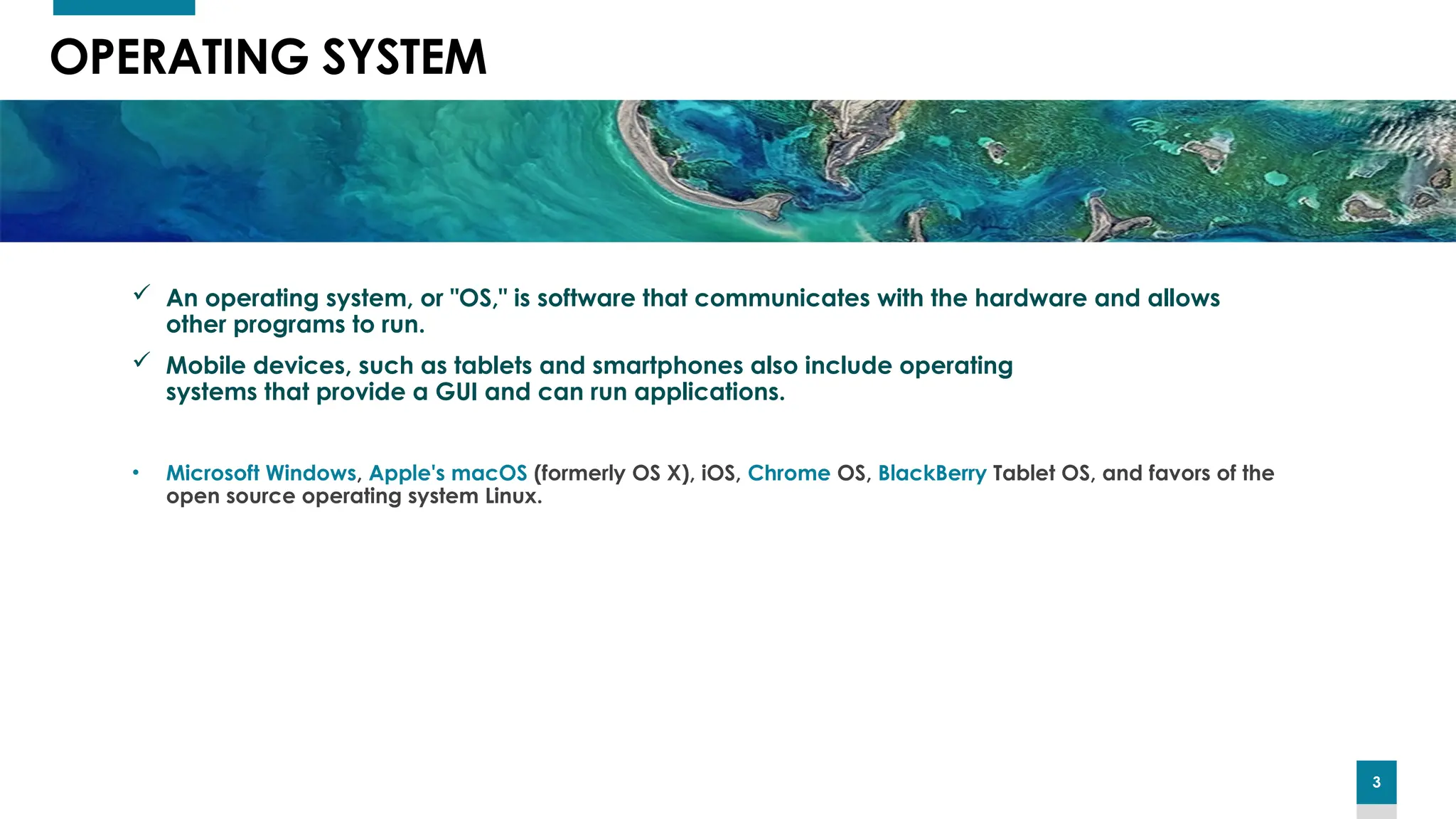 OPERATING SYSTEM

✓ An operating system, or "OS," is software that communicates with the hardware and allows other programs to run.

✓ Mobile devices, such as tablets and smartphones also include operating systems that provide a GUI and can run applications.

• Microsoft Windows, Apple's macOS (formerly OS X), iOS, Chrome OS, BlackBerry Tablet OS, and favors of the open source operating system Linux.

3